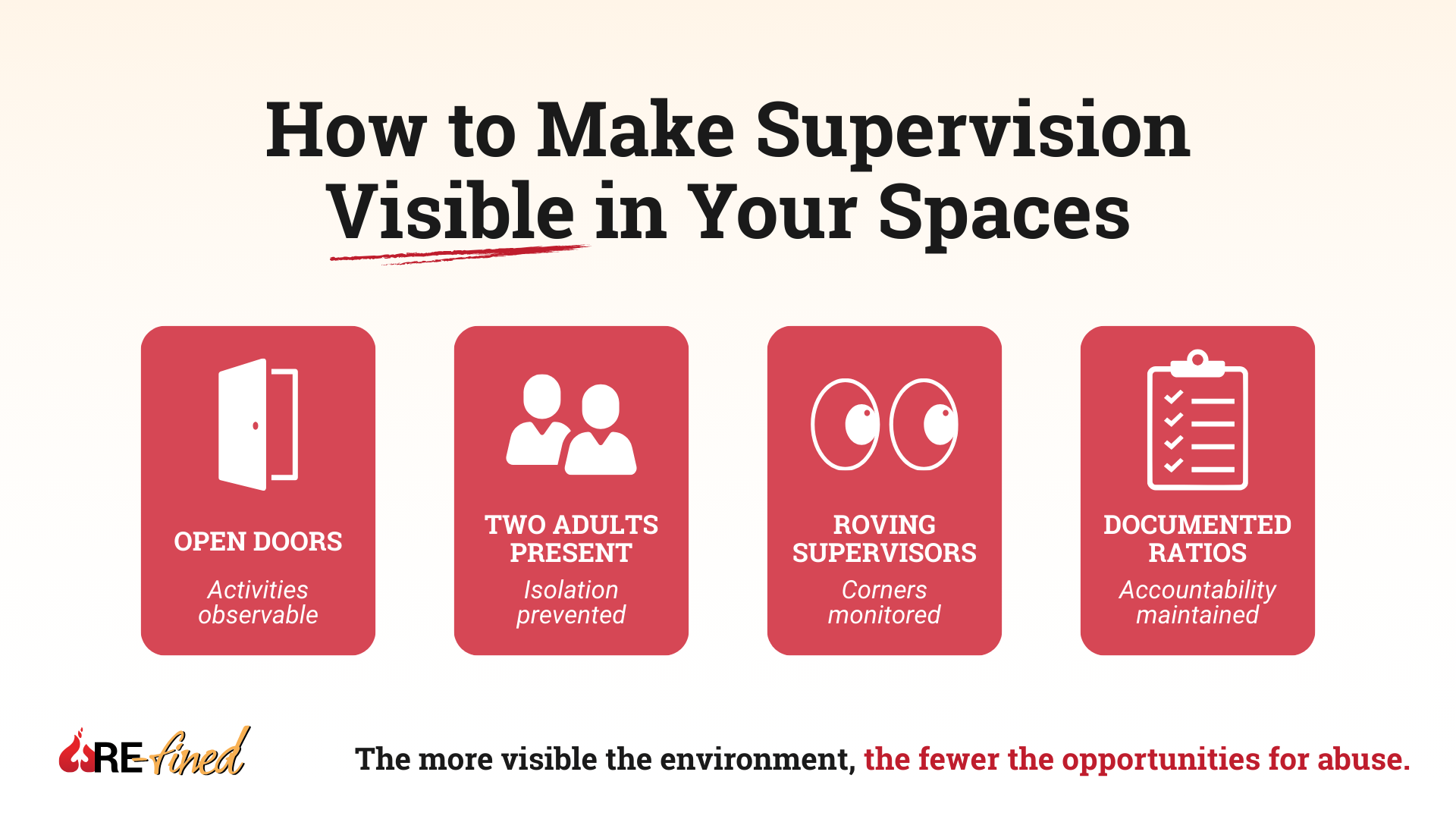 How to Make Supervision Visible in Your Spaces

OPEN DOORS
Activities observable

TWO ADULTS PRESENT
Isolation prevented

ROVING SUPERVISORS
Corners monitored

DOCUMENTED RATIOS
Accountability maintained

RE-fined

The more visible the environment, the fewer the opportunities for abuse.